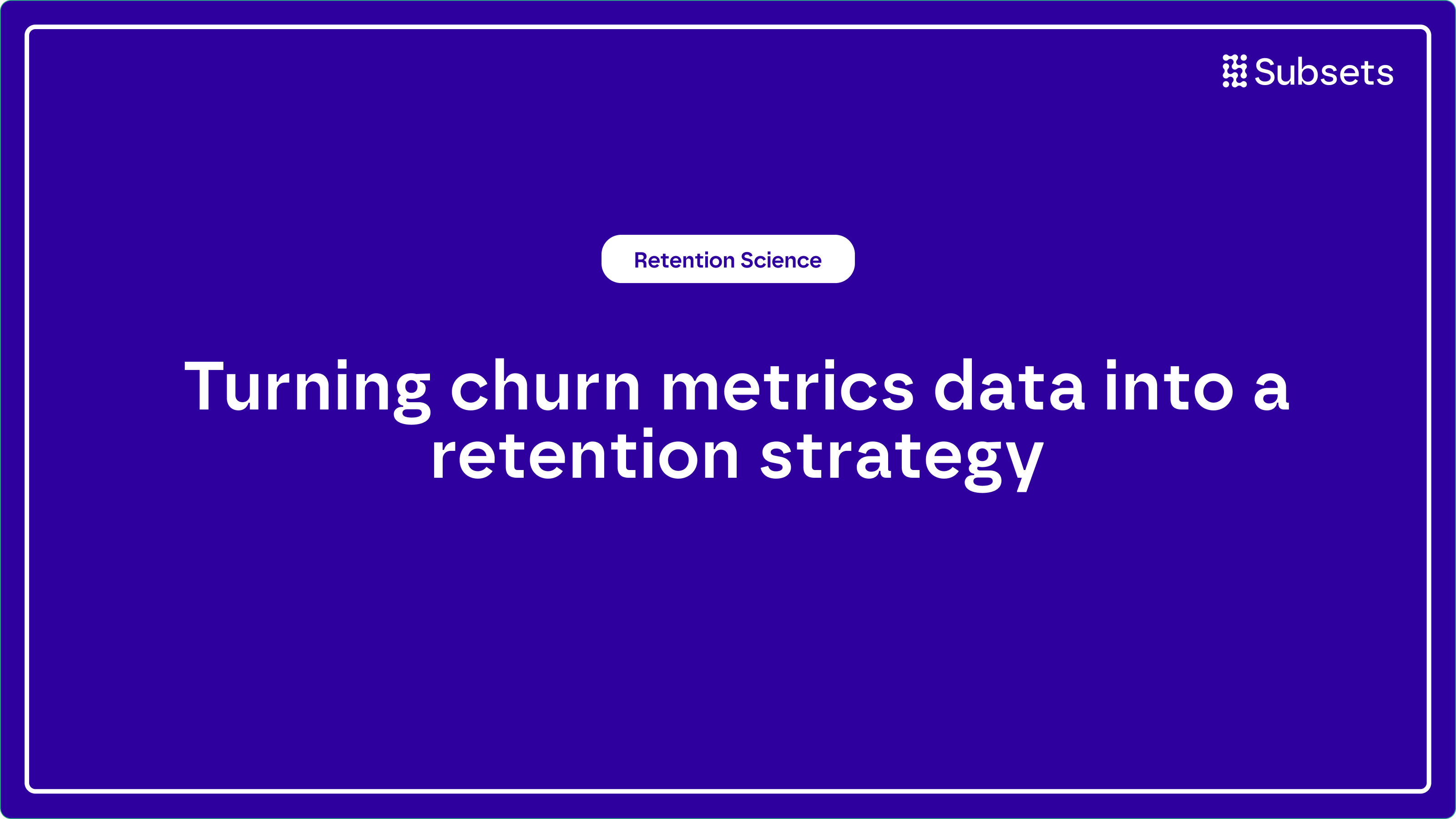 Subsets

Retention Science

Turning churn metrics data into a retention strategy